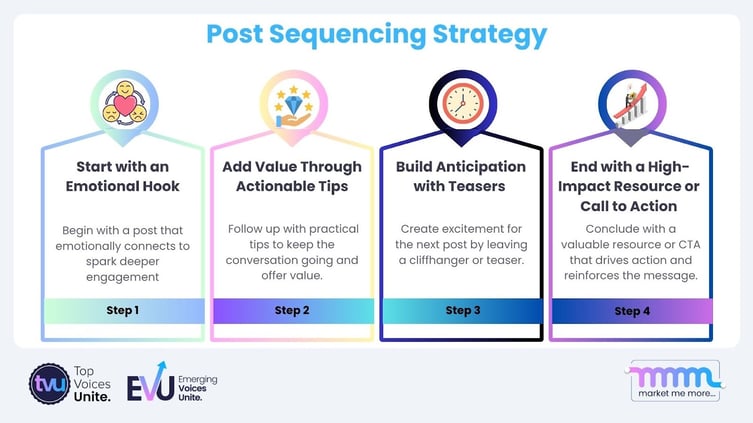 Post Sequencing Strategy

Start with an Emotional Hook

Begin with a post that emotionally connects to spark deeper engagement

Step 1

Add Value Through Actionable Tips

Follow up with practical tips to keep the conversation going and offer value.

Step 2

Build Anticipation with Teasers

Create excitement for the next post by leaving a cliffhanger or teaser.

Step 3

End with a High-Impact Resource or Call to Action

Conclude with a valuable resource or CTA that drives action and reinforces the message.

Step 4

tvu Top Voices Unite.

EVU Emerging Voices Unite.

mmm market me more...